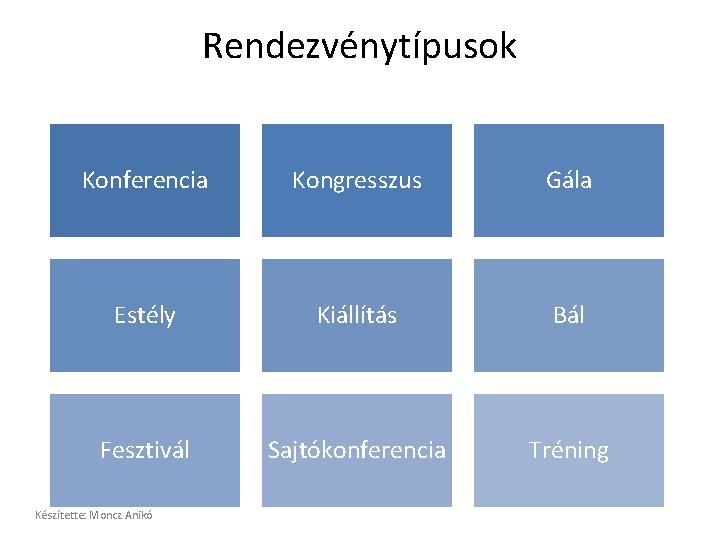 Rendezvénytípusok

Konferencia

Kongresszus

Gála

Estély

Kiállítás

Bál

Fesztivál

Sajtókonferencia

Tréning

Készítette: Moncz Anikó